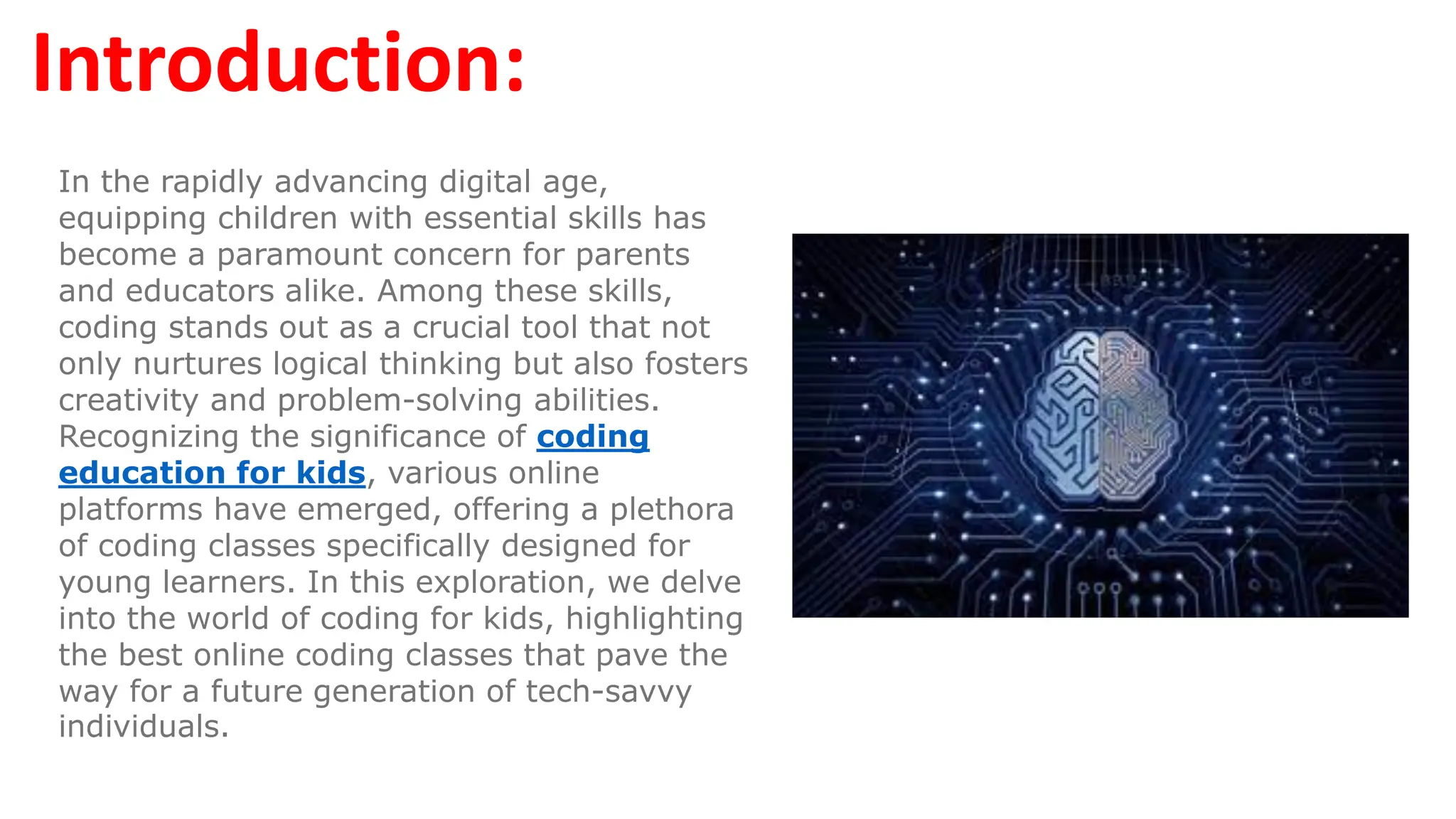 Introduction:

In the rapidly advancing digital age, equipping children with essential skills has become a paramount concern for parents and educators alike. Among these skills, coding stands out as a crucial tool that not only nurtures logical thinking but also fosters creativity and problem-solving abilities. Recognizing the significance of coding education for kids, various online platforms have emerged, offering a plethora of coding classes specifically designed for young learners. In this exploration, we delve into the world of coding for kids, highlighting the best online coding classes that pave the way for a future generation of tech-savvy individuals.